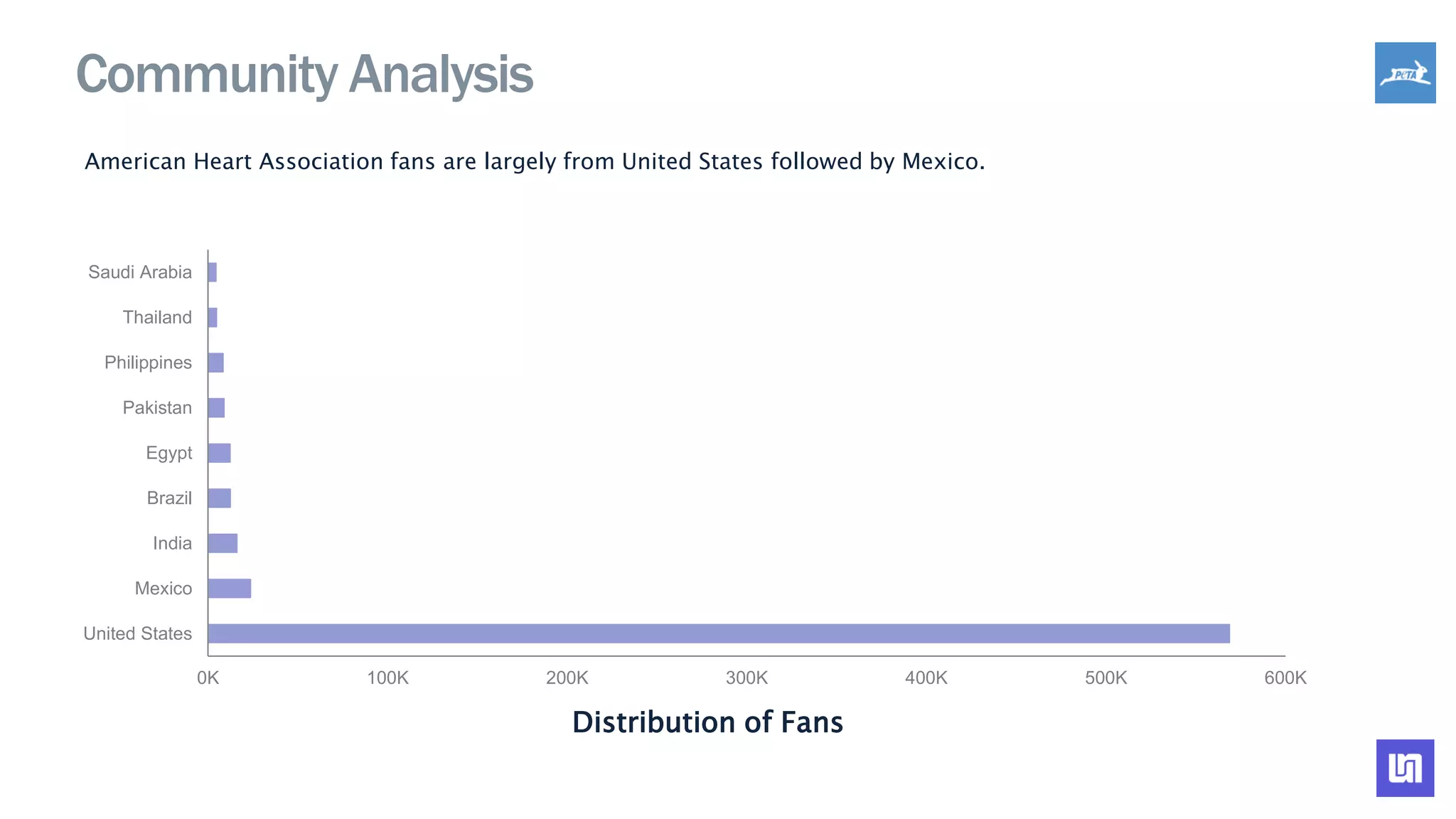 Community Analysis

PETA

American Heart Association fans are largely from United States followed by Mexico.

Saudi Arabia
Thailand
Philippines
Pakistan
Egypt
Brazil
India
Mexico
United States

0K 100K 200K 300K 400K 500K 600K

Distribution of Fans